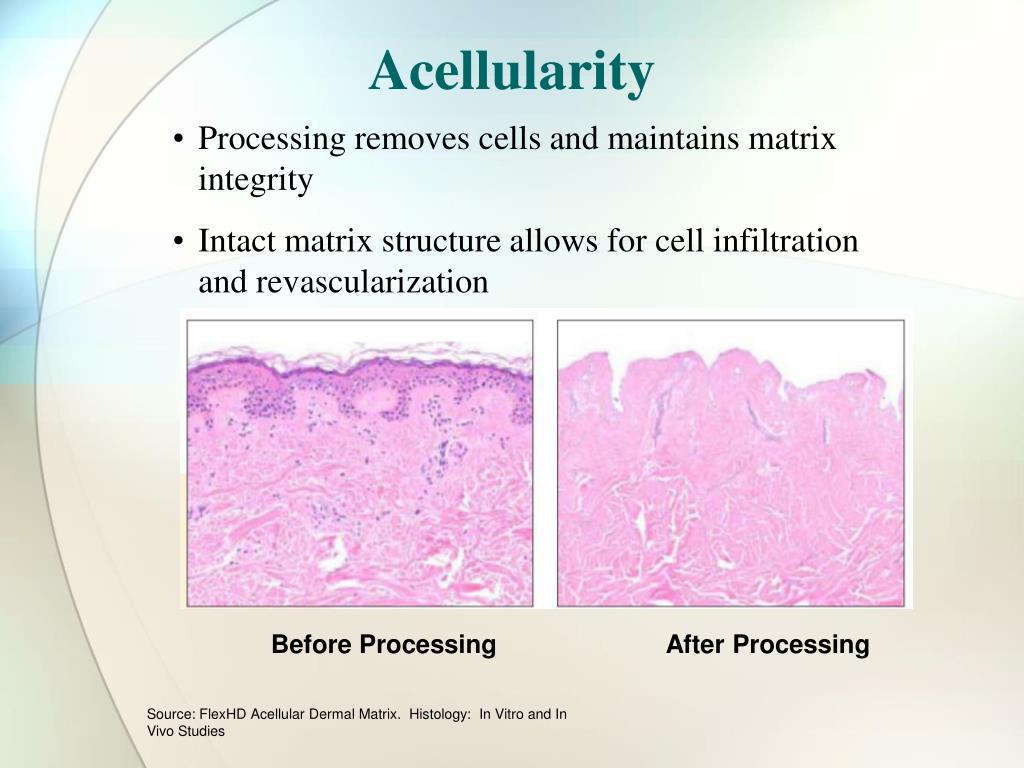 Acellularity

• Processing removes cells and maintains matrix integrity

• Intact matrix structure allows for cell infiltration and revascularization

Before Processing

After Processing

Source: FlexHD Acellular Dermal Matrix. Histology: In Vitro and In Vivo Studies